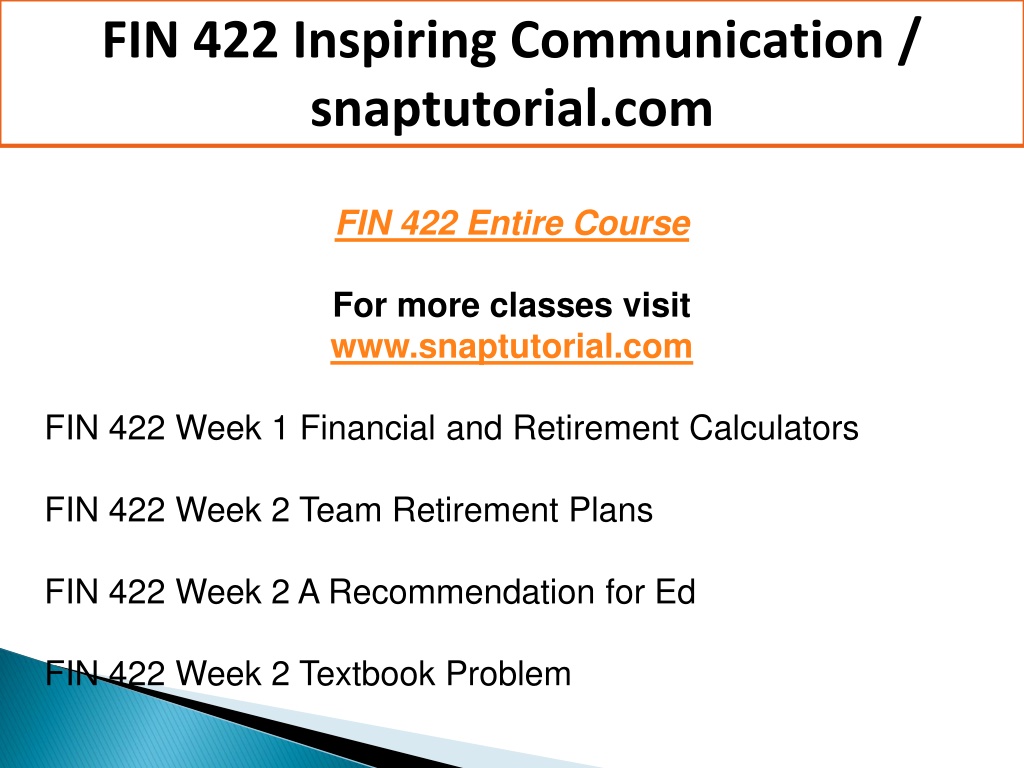 FIN 422 Inspiring Communication / snaptutorial.com

FIN 422 Entire Course

For more classes visit
www.snaptutorial.com

FIN 422 Week 1 Financial and Retirement Calculators

FIN 422 Week 2 Team Retirement Plans

FIN 422 Week 2 A Recommendation for Ed

FIN 422 Week 2 Textbook Problem